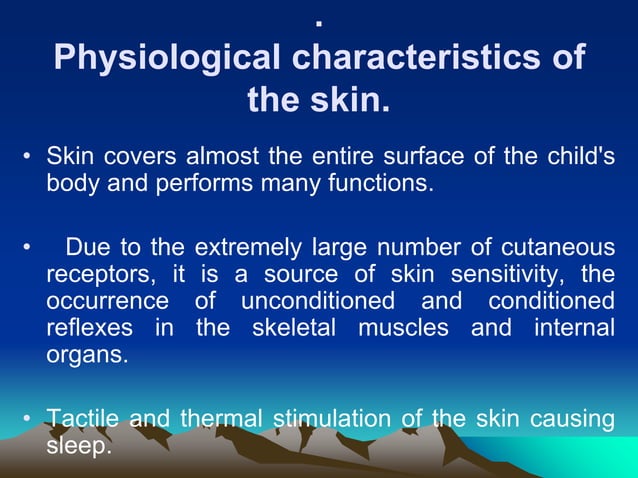 .
Physiological characteristics of the skin.

• Skin covers almost the entire surface of the child's body and performs many functions.

• Due to the extremely large number of cutaneous receptors, it is a source of skin sensitivity, the occurrence of unconditioned and conditioned reflexes in the skeletal muscles and internal organs.

• Tactile and thermal stimulation of the skin causing sleep.